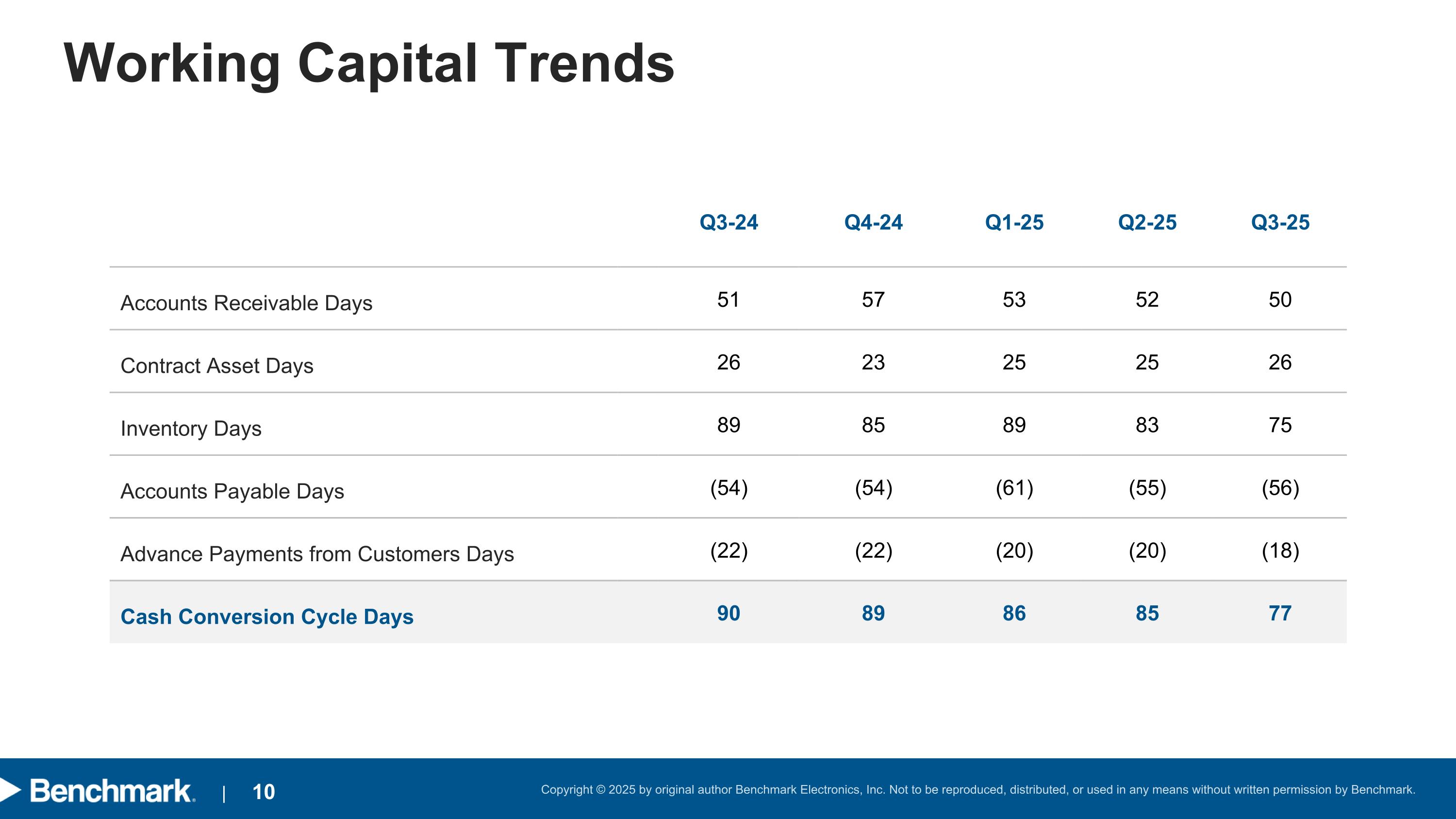 Working Capital Trends

| | Q3-24 | Q4-24 | Q1-25 | Q2-25 | Q3-25 |
|---|---|---|---|---|---|
| Accounts Receivable Days | 51 | 57 | 53 | 52 | 50 |
| Contract Asset Days | 26 | 23 | 25 | 25 | 26 |
| Inventory Days | 89 | 85 | 89 | 83 | 75 |
| Accounts Payable Days | (54) | (54) | (61) | (55) | (56) |
| Advance Payments from Customers Days | (22) | (22) | (20) | (20) | (18) |
| Cash Conversion Cycle Days | 90 | 89 | 86 | 85 | 77 |

Benchmark. | 10

Copyright © 2025 by original author Benchmark Electronics, Inc. Not to be reproduced, distributed, or used in any means without written permission by Benchmark.